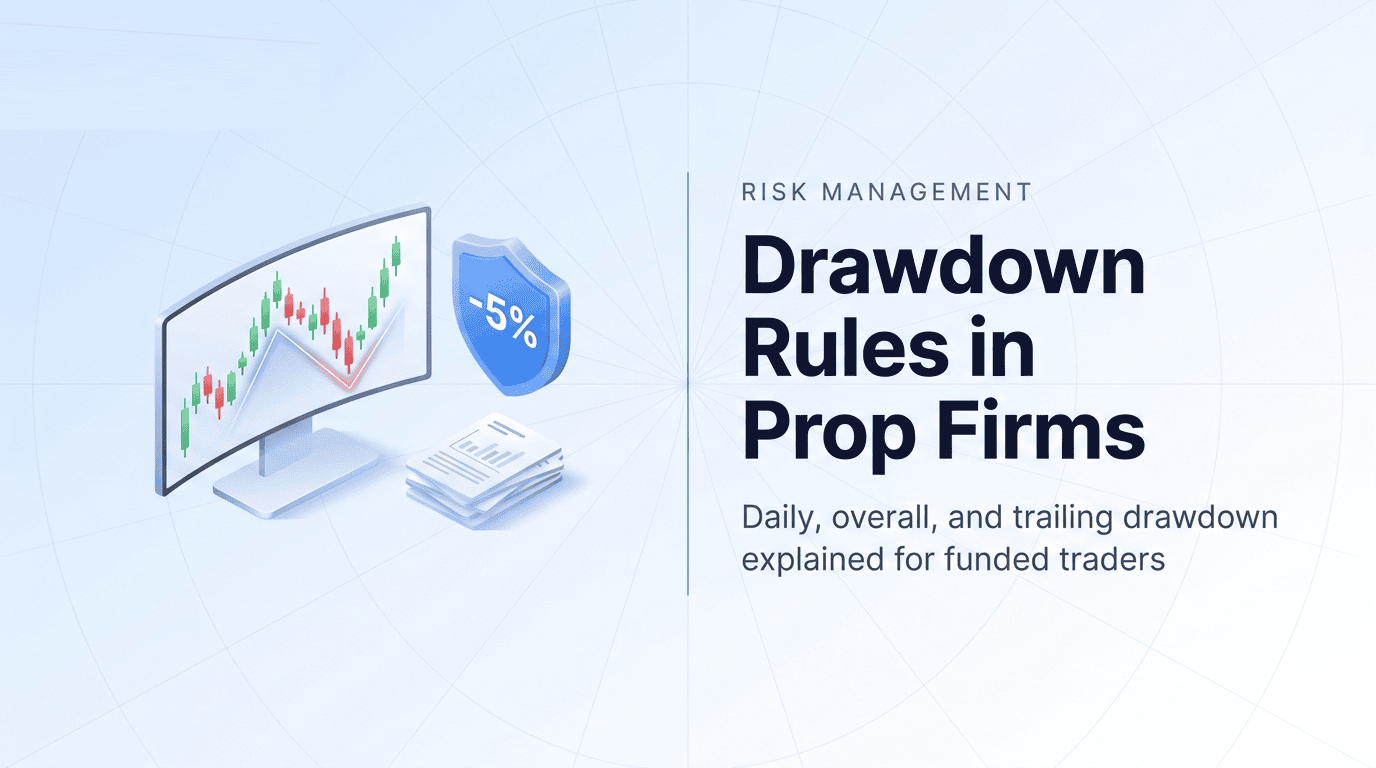 -5%

RISK MANAGEMENT

Drawdown Rules in Prop Firms

Daily, overall, and trailing drawdown explained for funded traders